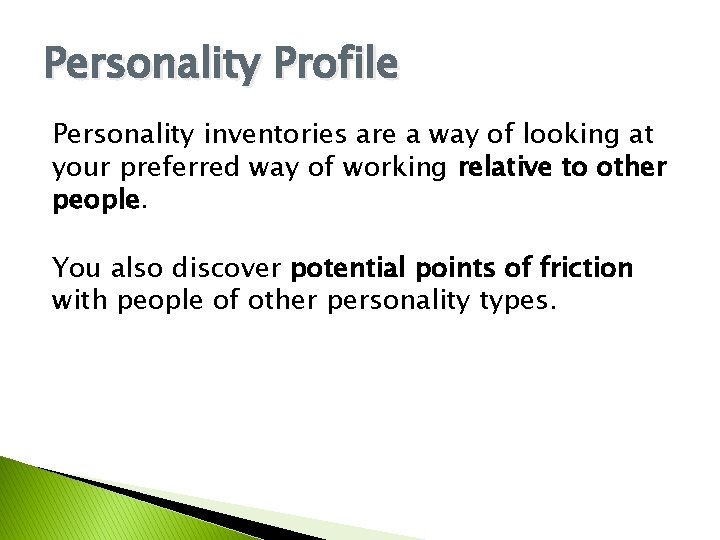 Personality Profile

Personality inventories are a way of looking at your preferred way of working relative to other people.

You also discover potential points of friction with people of other personality types.